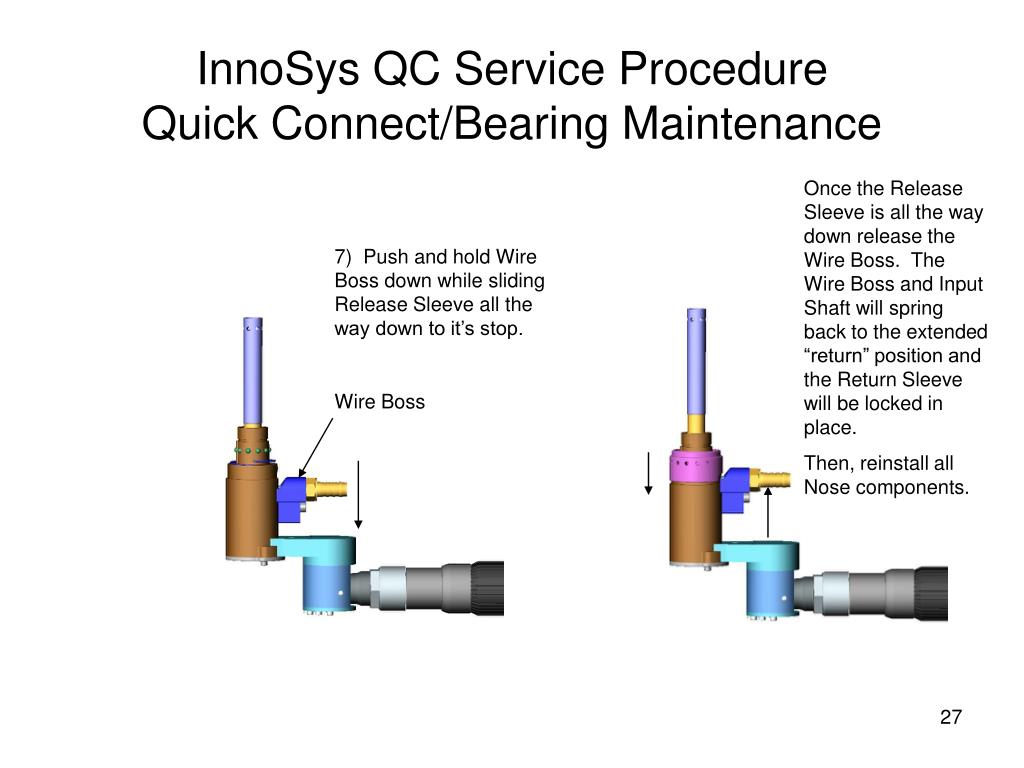 InnoSys QC Service Procedure
Quick Connect/Bearing Maintenance

7)  Push and hold Wire Boss down while sliding Release Sleeve all the way down to it’s stop.

Wire Boss

Once the Release Sleeve is all the way down release the Wire Boss.  The Wire Boss and Input Shaft will spring back to the extended “return” position and the Return Sleeve will be locked in place.

Then, reinstall all Nose components.

27